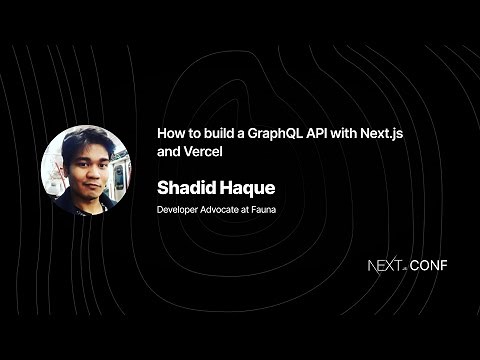 How to build a GraphQL API with Next.js and Vercel

Shadid Haque

Developer Advocate at Fauna

NEXT.JS CONF